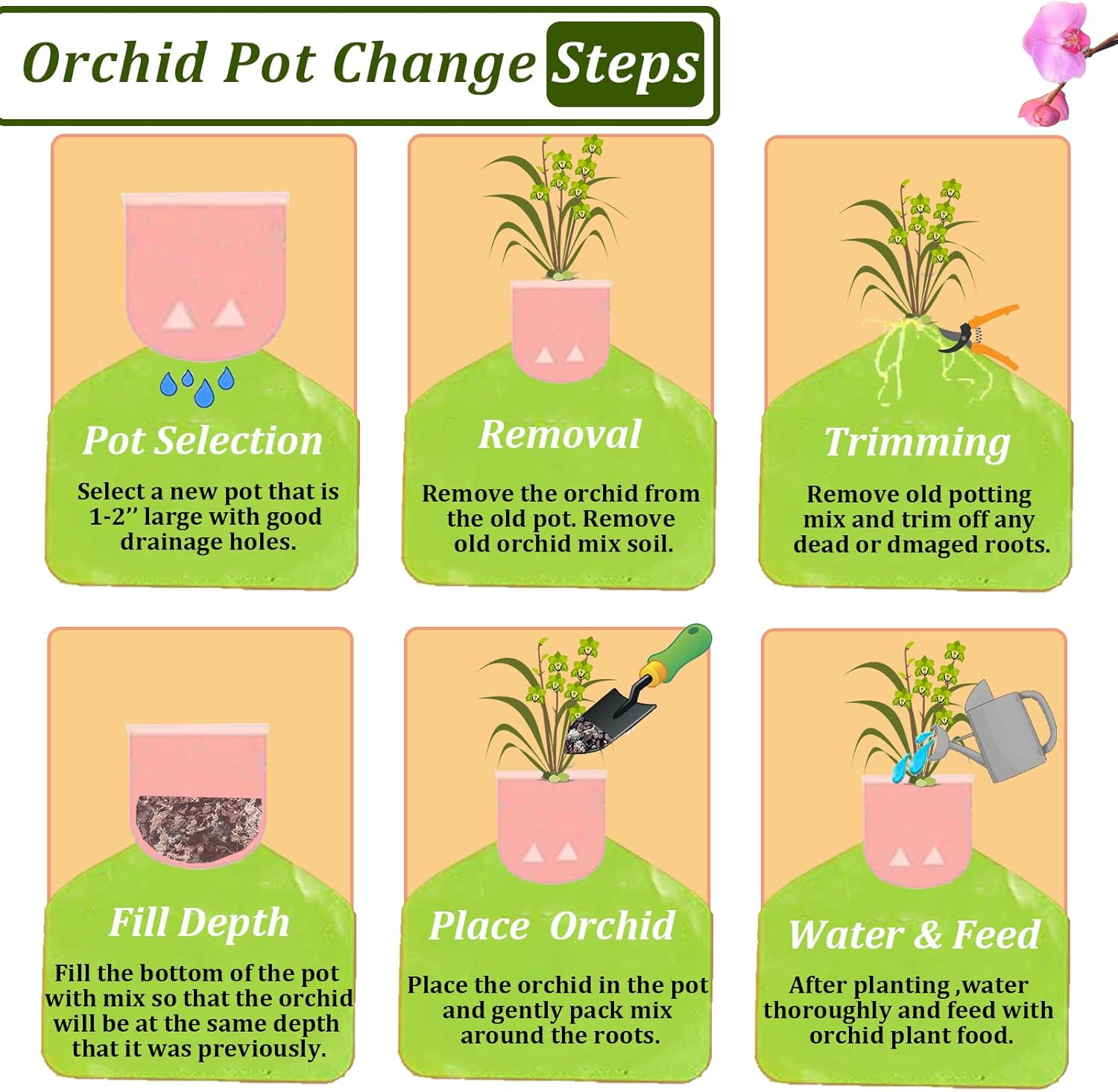 Orchid Pot Change Steps

Pot Selection

Select a new pot that is 1-2'' large with good drainage holes.

Removal

Remove the orchid from the old pot. Remove old orchid mix soil.

Trimming

Remove old potting mix and trim off any dead or dmaged roots.

Fill Depth

Fill the bottom of the pot with mix so that the orchid will be at the same depth that it was previously.

Place Orchid

Place the orchid in the pot and gently pack mix around the roots.

Water & Feed

After planting ,water thoroughly and feed with orchid plant food.